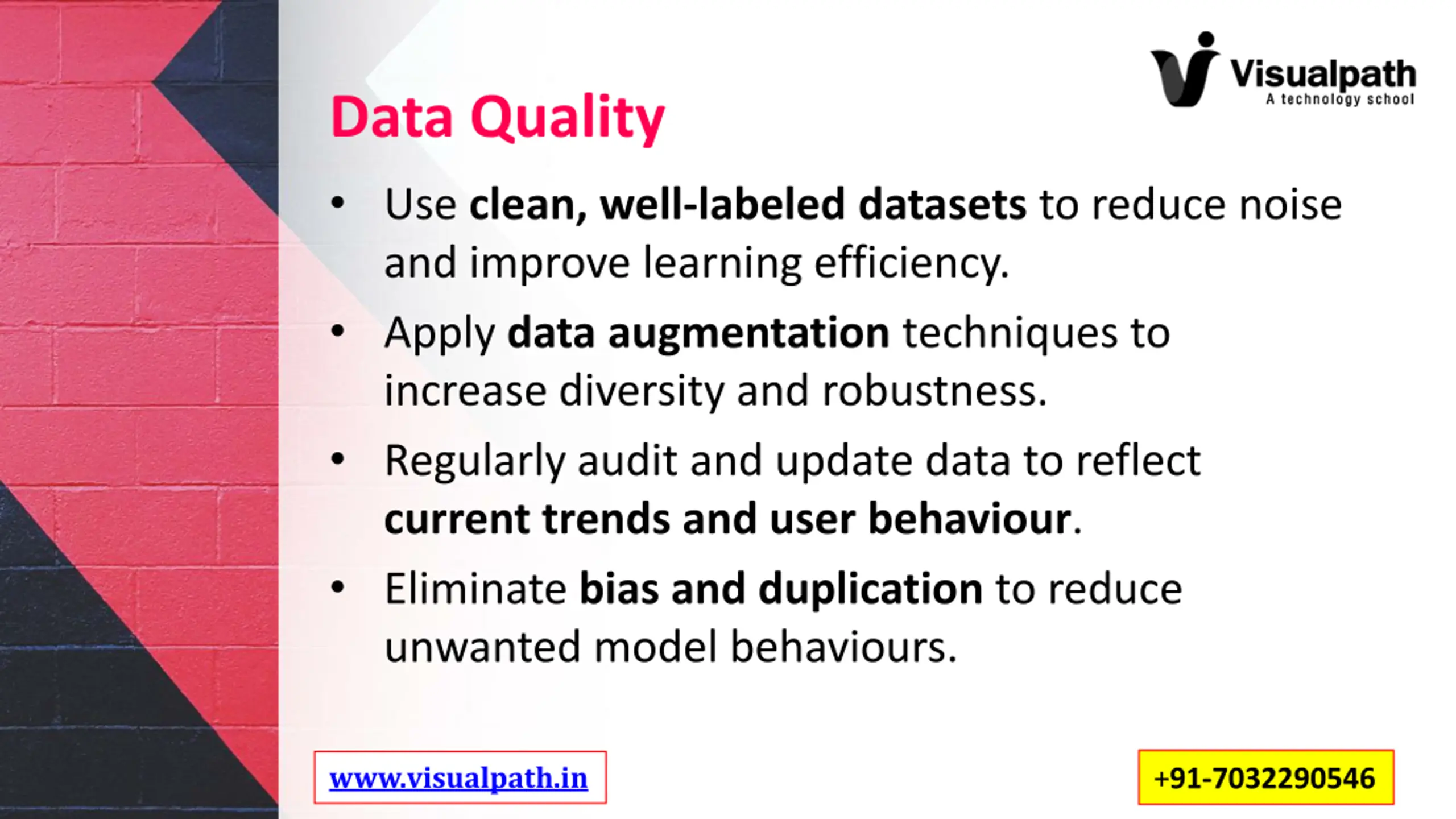 Visualpath
A technology school

Data Quality

• Use clean, well-labeled datasets to reduce noise and improve learning efficiency.

• Apply data augmentation techniques to increase diversity and robustness.

• Regularly audit and update data to reflect current trends and user behaviour.

• Eliminate bias and duplication to reduce unwanted model behaviours.

www.visualpath.in

+91-7032290546